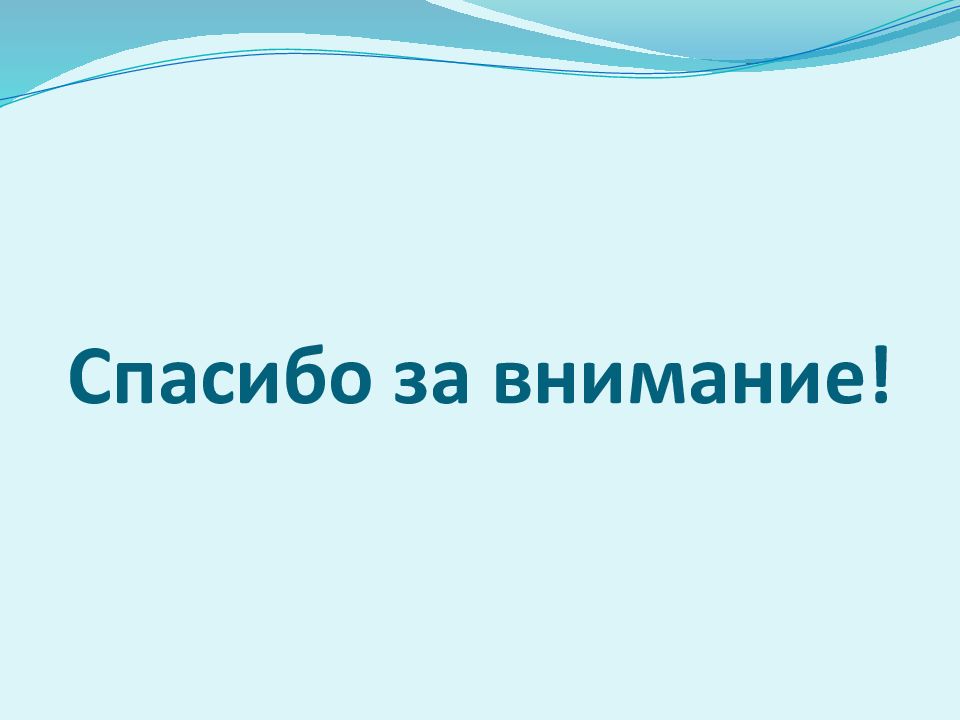 Спасибо за внимание!